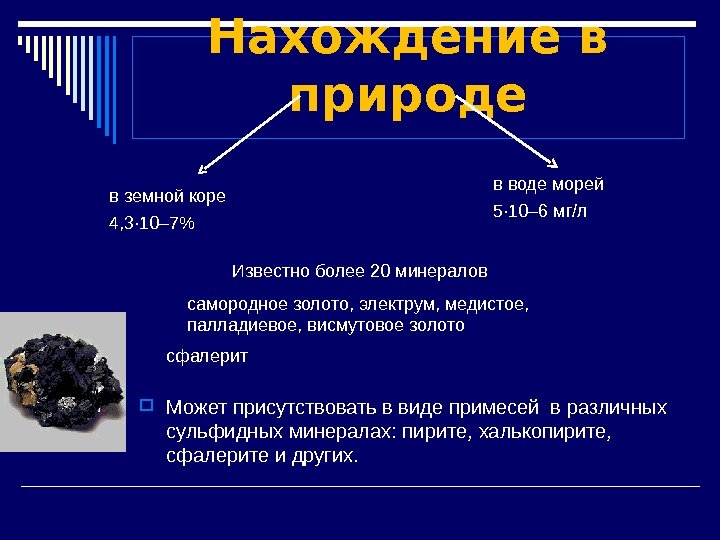 Нахождение в природе

в земной коре
4,3·10–7%

в воде морей
5·10–6 мг/л

Известно более 20 минералов

самородное золото, электрум, медистое, палладиевое, висмутовое золото

сфалерит

Может присутствовать в виде примесей в различных сульфидных минералах: пирите, халькопирите, сфалерите и других.